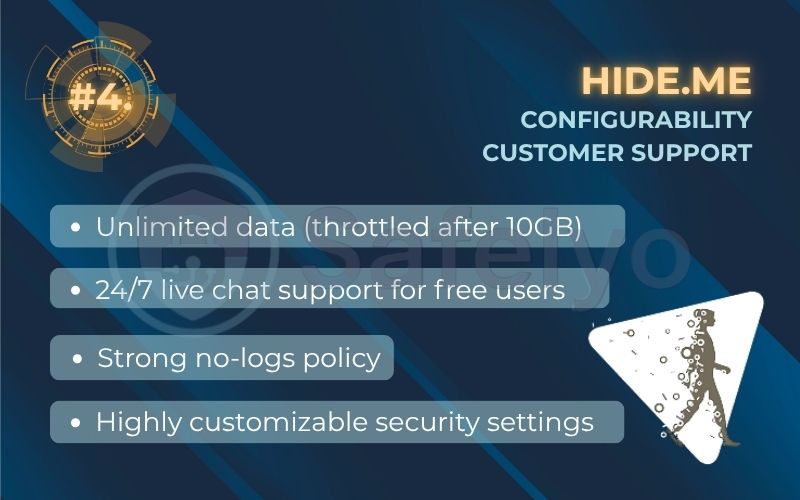 #4.

HIDE.ME

CONFIGURABILITY
CUSTOMER SUPPORT

Safelyo

• Unlimited data (throttled after 10GB)

• 24/7 live chat support for free users

• Strong no-logs policy

• Highly customizable security settings